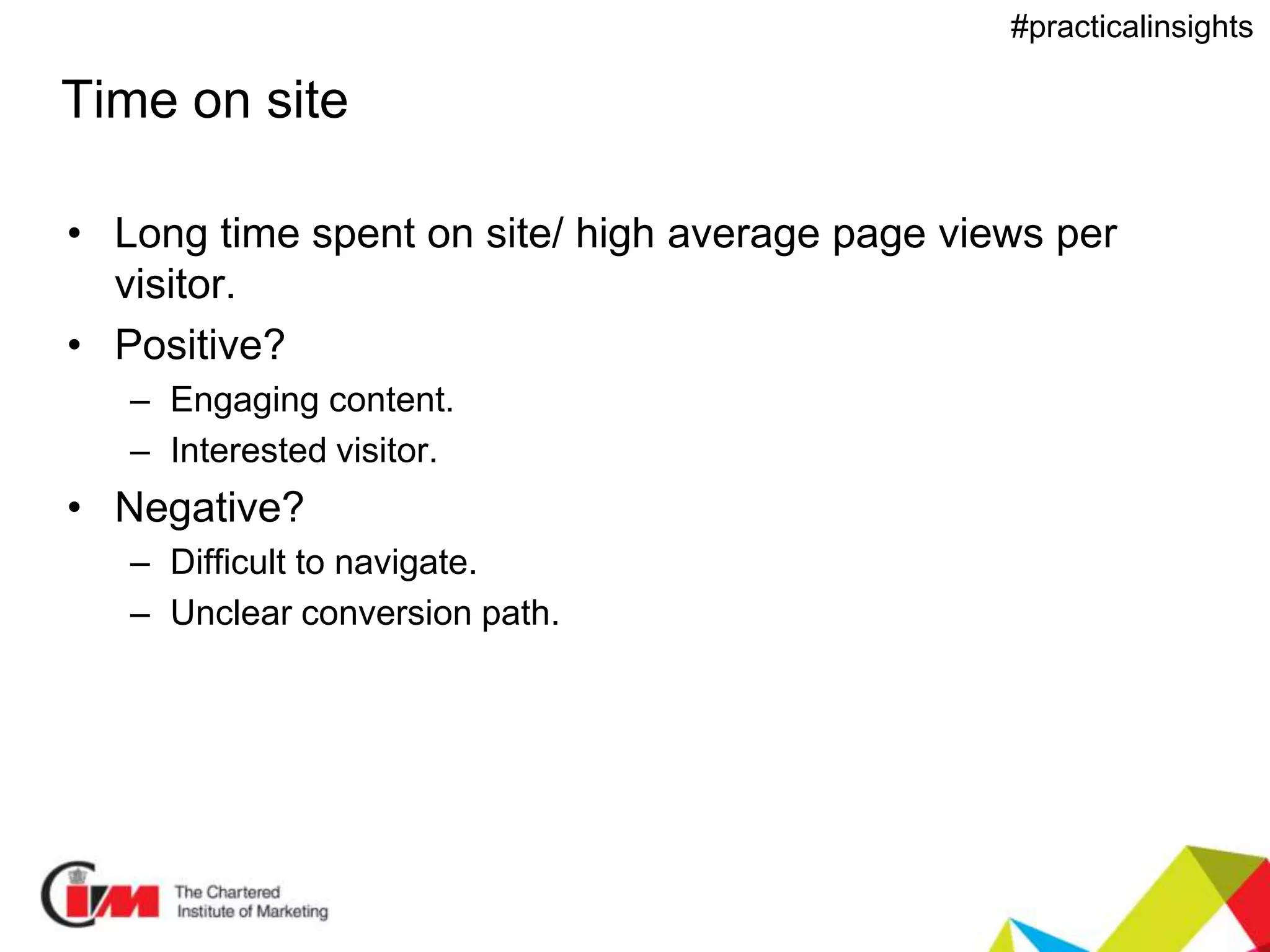 #practicalinsights

Time on site

• Long time spent on site/ high average page views per visitor.
• Positive?
– Engaging content.
– Interested visitor.
• Negative?
– Difficult to navigate.
– Unclear conversion path.

CIM The Chartered Institute of Marketing